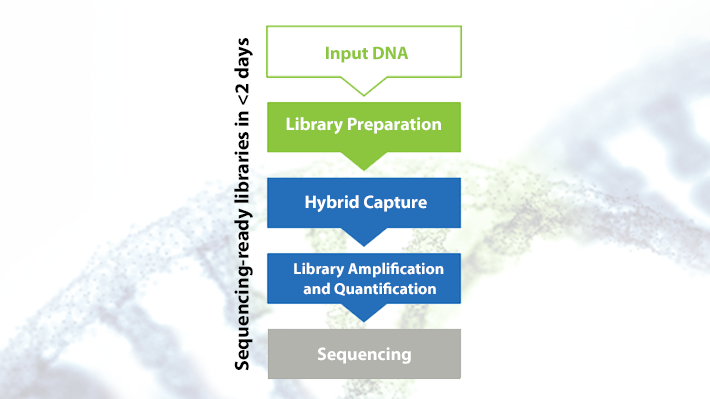 Sequencing-ready libraries in <2 days

Input DNA

Library Preparation

Hybrid Capture

Library Amplification and Quantification

Sequencing